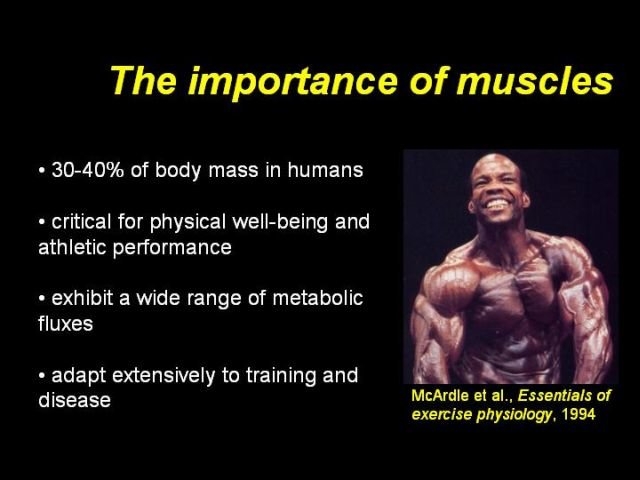 The importance of muscles

• 30-40% of body mass in humans

• critical for physical well-being and athletic performance

• exhibit a wide range of metabolic fluxes

• adapt extensively to training and disease

McArdle et al., Essentials of exercise physiology, 1994